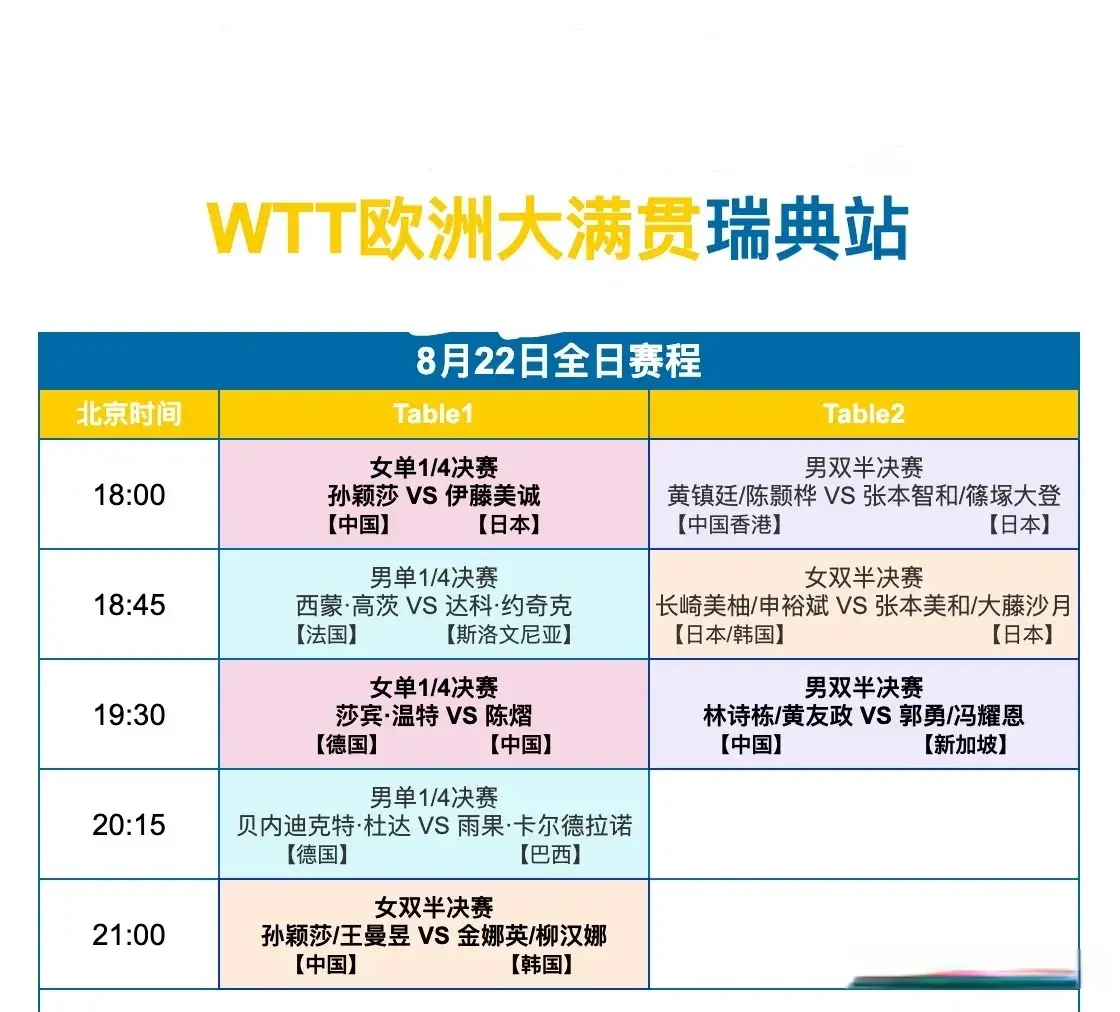 WTT欧洲大满贯瑞典站

8月22日全日赛程

| 北京时间 | Table1 | Table2 |
|---|---|---|
| 18:00 | 女单1/4决赛 孙颖莎 VS 伊藤美诚 【中国】 【日本】 | 男双半决赛 黄镇廷/陈颢桦 VS 张本智和/篠塚大登 【中国香港】 【日本】 |
| 18:45 | 男单1/4决赛 西蒙·高茨 VS 达科·约奇克 【法国】 【斯洛文尼亚】 | 女双半决赛 长崎美柚/申裕斌 VS 张本美和/大藤沙月 【日本/韩国】 【日本】 |
| 19:30 | 女单1/4决赛 莎宾·温特 VS 陈熠 【德国】 【中国】 | 男双半决赛 林诗栋/黄友政 VS 郭勇/冯耀恩 【中国】 【新加坡】 |
| 20:15 | 男单1/4决赛 贝内迪克特·杜达 VS 雨果·卡尔德拉诺 【德国】 【巴西】 | |
| 21:00 | 女双半决赛 孙颖莎/王曼昱 VS 金娜英/柳汉娜 【中国】 【韩国】 | |